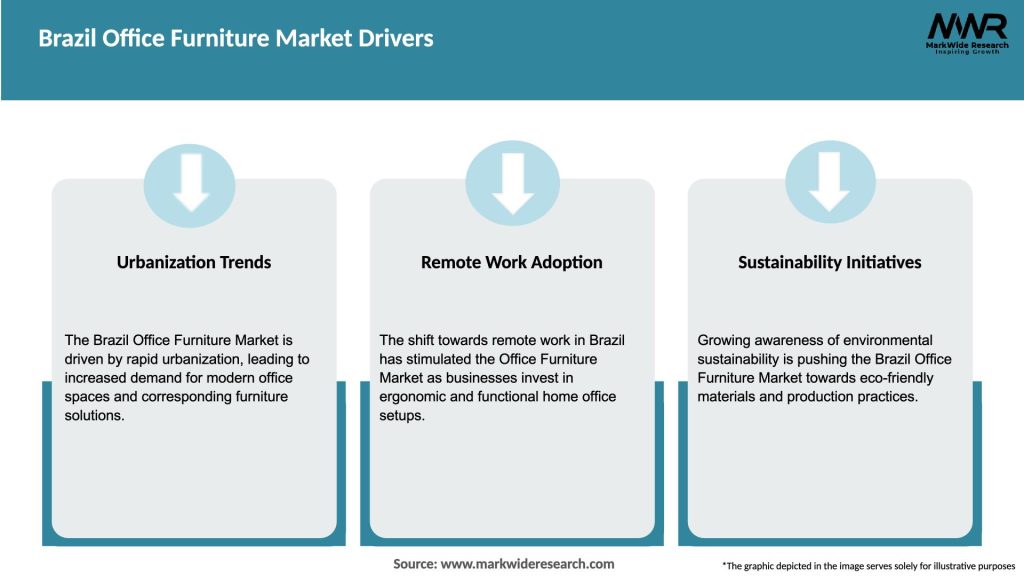 Brazil Office Furniture Market Drivers

MWR
MarkWide Research
Inspiring Growth

Urbanization Trends

The Brazil Office Furniture Market is driven by rapid urbanization, leading to increased demand for modern office spaces and corresponding furniture solutions.

Remote Work Adoption

The shift towards remote work in Brazil has stimulated the Office Furniture Market as businesses invest in ergonomic and functional home office setups.

Sustainability Initiatives

Growing awareness of environmental sustainability is pushing the Brazil Office Furniture Market towards eco-friendly materials and production practices.

Source: www.markwideresearch.com

*The graphic depicted in the image serves solely for illustrative purposes